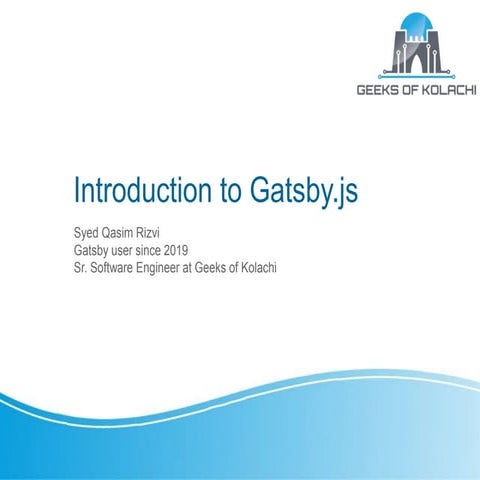 GEEKS OF KOLACHI

Introduction to Gatsby.js

Syed Qasim Rizvi
Gatsby user since 2019
Sr. Software Engineer at Geeks of Kolachi